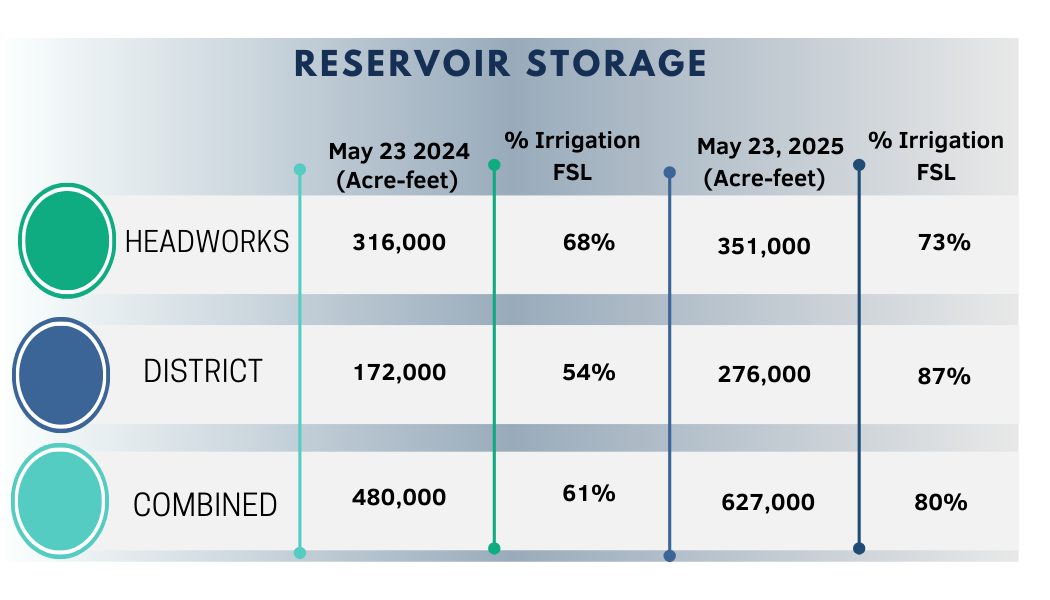 RESERVOIR STORAGE

| | May 23 2024 (Acre-feet) | % Irrigation FSL | May 23, 2025 (Acre-feet) | % Irrigation FSL |
|---|---|---|---|---|
| HEADWORKS | 316,000 | 68% | 351,000 | 73% |
| DISTRICT | 172,000 | 54% | 276,000 | 87% |
| COMBINED | 480,000 | 61% | 627,000 | 80% |